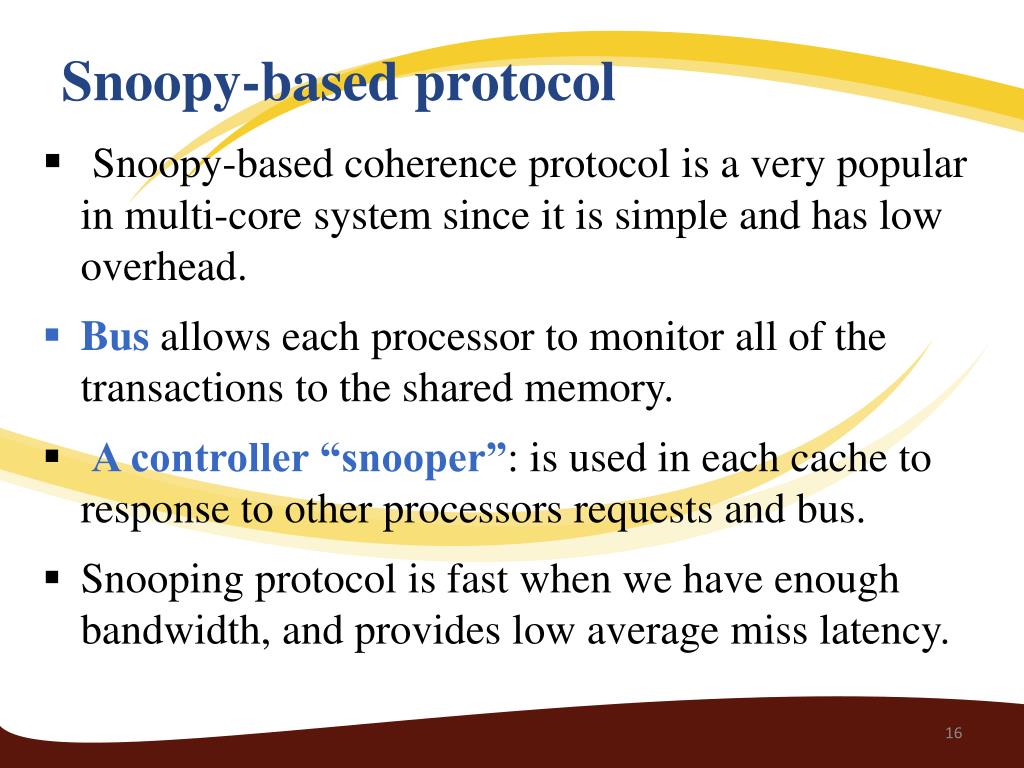 Snoopy-based protocol

▪ Snoopy-based coherence protocol is a very popular in multi-core system since it is simple and has low overhead.

▪ Bus allows each processor to monitor all of the transactions to the shared memory.

▪ A controller “snooper”: is used in each cache to response to other processors requests and bus.

▪ Snooping protocol is fast when we have enough bandwidth, and provides low average miss latency.

16